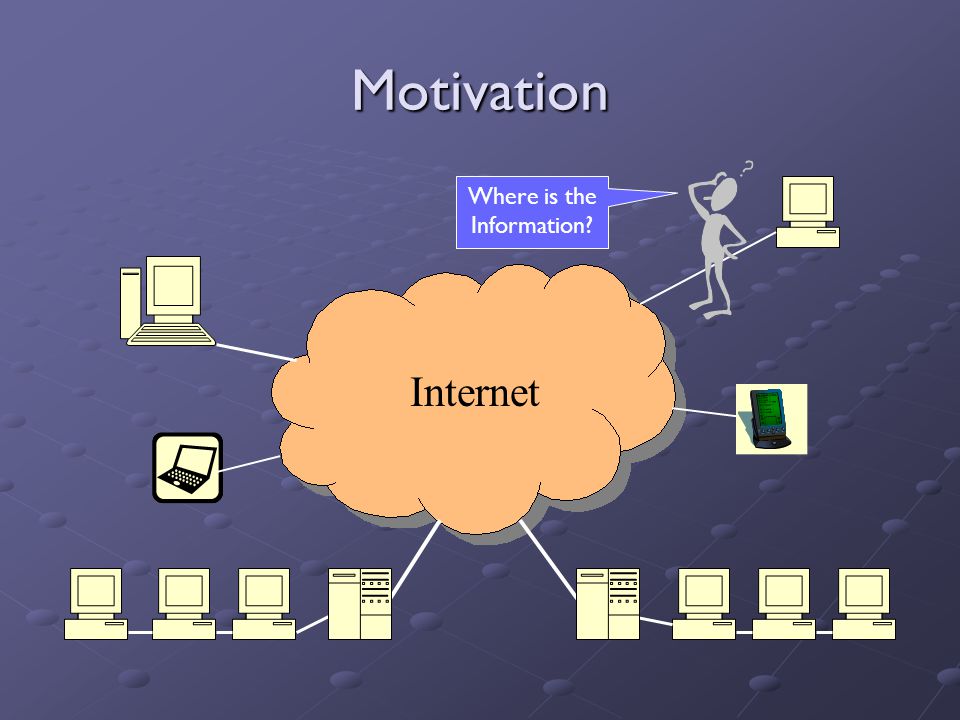 Motivation

Where is the Information?

Internet